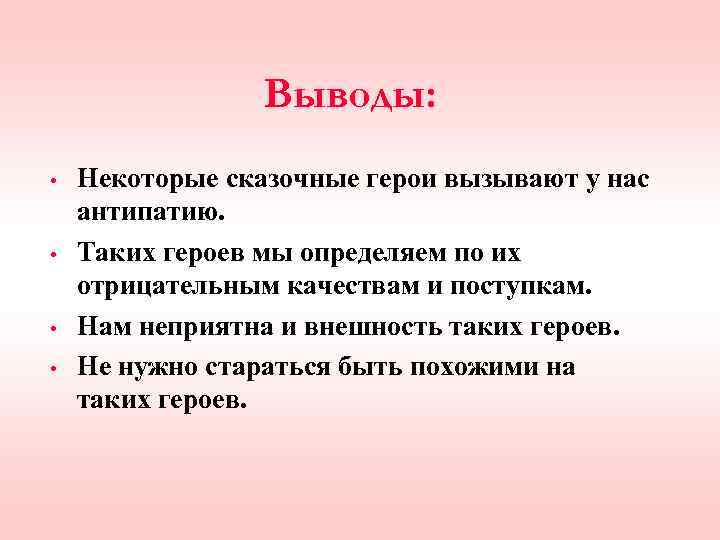 Выводы:

• Некоторые сказочные герои вызывают у нас антипатию.
• Таких героев мы определяем по их отрицательным качествам и поступкам.
• Нам неприятна и внешность таких героев.
• Не нужно стараться быть похожими на таких героев.